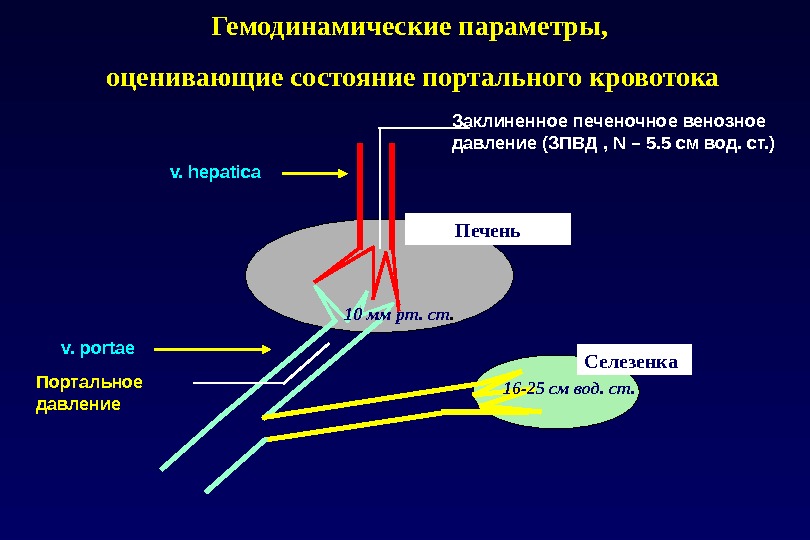 Гемодинамические параметры,

оценивающие состояние портального кровотока

Заклиненное печеночное венозное давление (ЗПВД , N – 5.5 см вод. ст.)

v. hepatica

Печень

10 мм рт. ст.

v. portae

Портальное давление

Селезенка

16-25 см вод. ст.